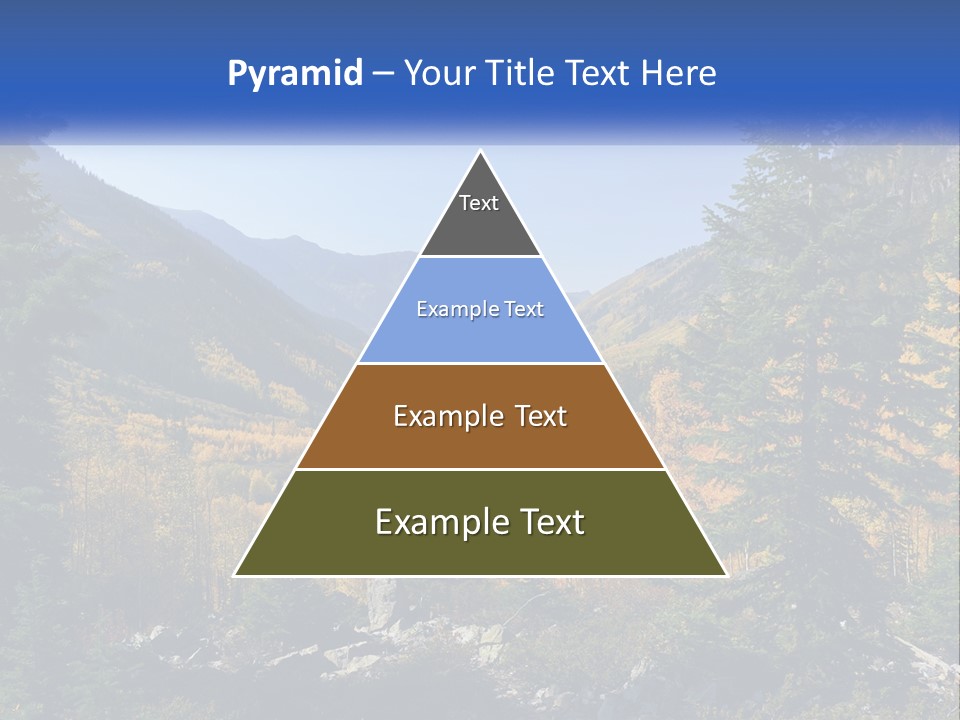 Pyramid – Your Title Text Here

Text

Example Text

Example Text

Example Text